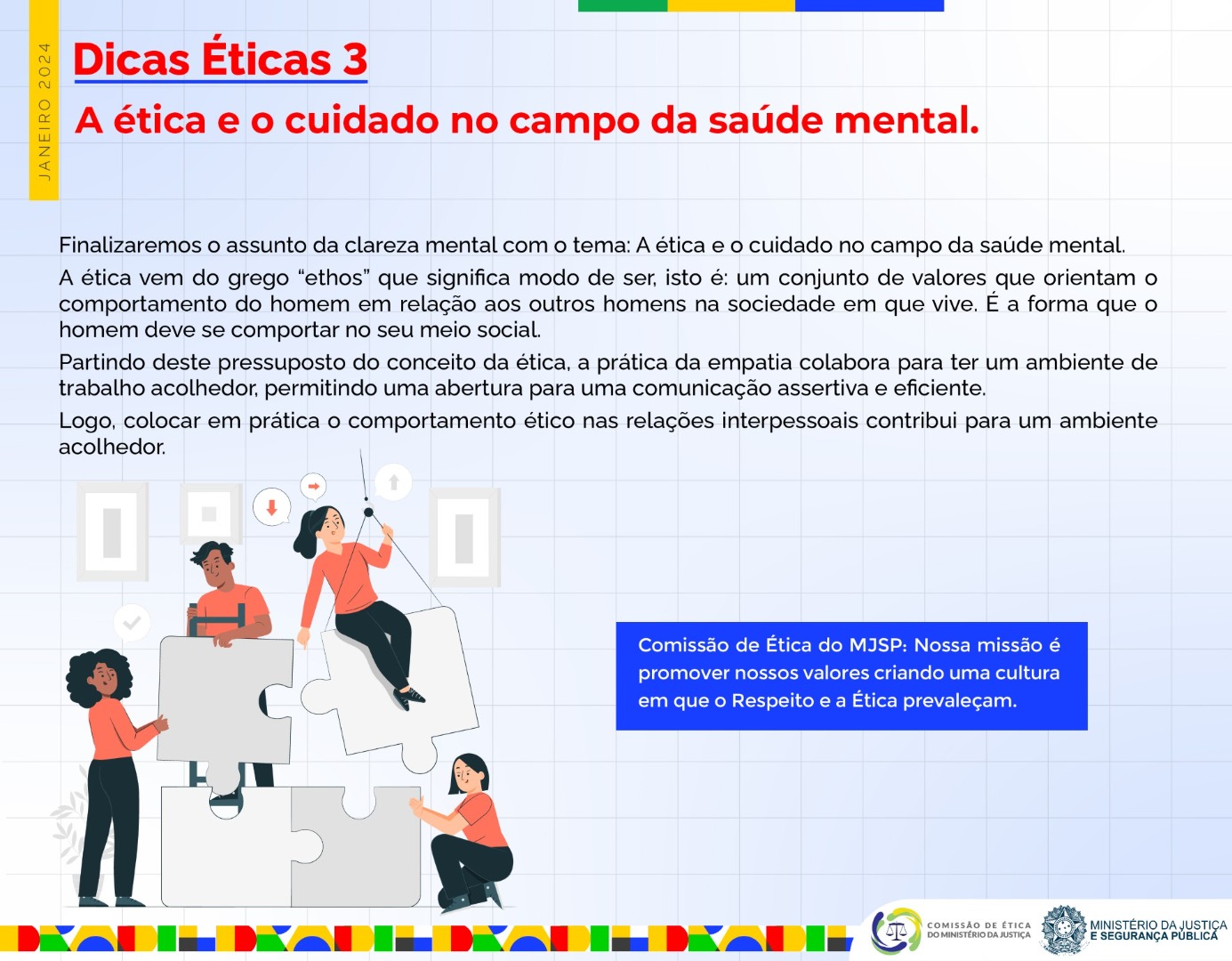 JANEIRO 2024

Dicas Éticas 3

A ética e o cuidado no campo da saúde mental.

Finalizaremos o assunto da clareza mental com o tema: A ética e o cuidado no campo da saúde mental.

A ética vem do grego “ethos” que significa modo de ser, isto é: um conjunto de valores que orientam o comportamento do homem em relação aos outros homens na sociedade em que vive. É a forma que o homem deve se comportar no seu meio social.

Partindo deste pressuposto do conceito da ética, a prática da empatia colabora para ter um ambiente de trabalho acolhedor, permitindo uma abertura para uma comunicação assertiva e eficiente.

Logo, colocar em prática o comportamento ético nas relações interpessoais contribui para um ambiente acolhedor.

Comissão de Ética do MJSP: Nossa missão é promover nossos valores criando uma cultura em que o Respeito e a Ética prevaleçam.

COMISSÃO DE ÉTICA DO MINISTÉRIO DA JUSTIÇA

MINISTÉRIO DA JUSTIÇA E SEGURANÇA PÚBLICA